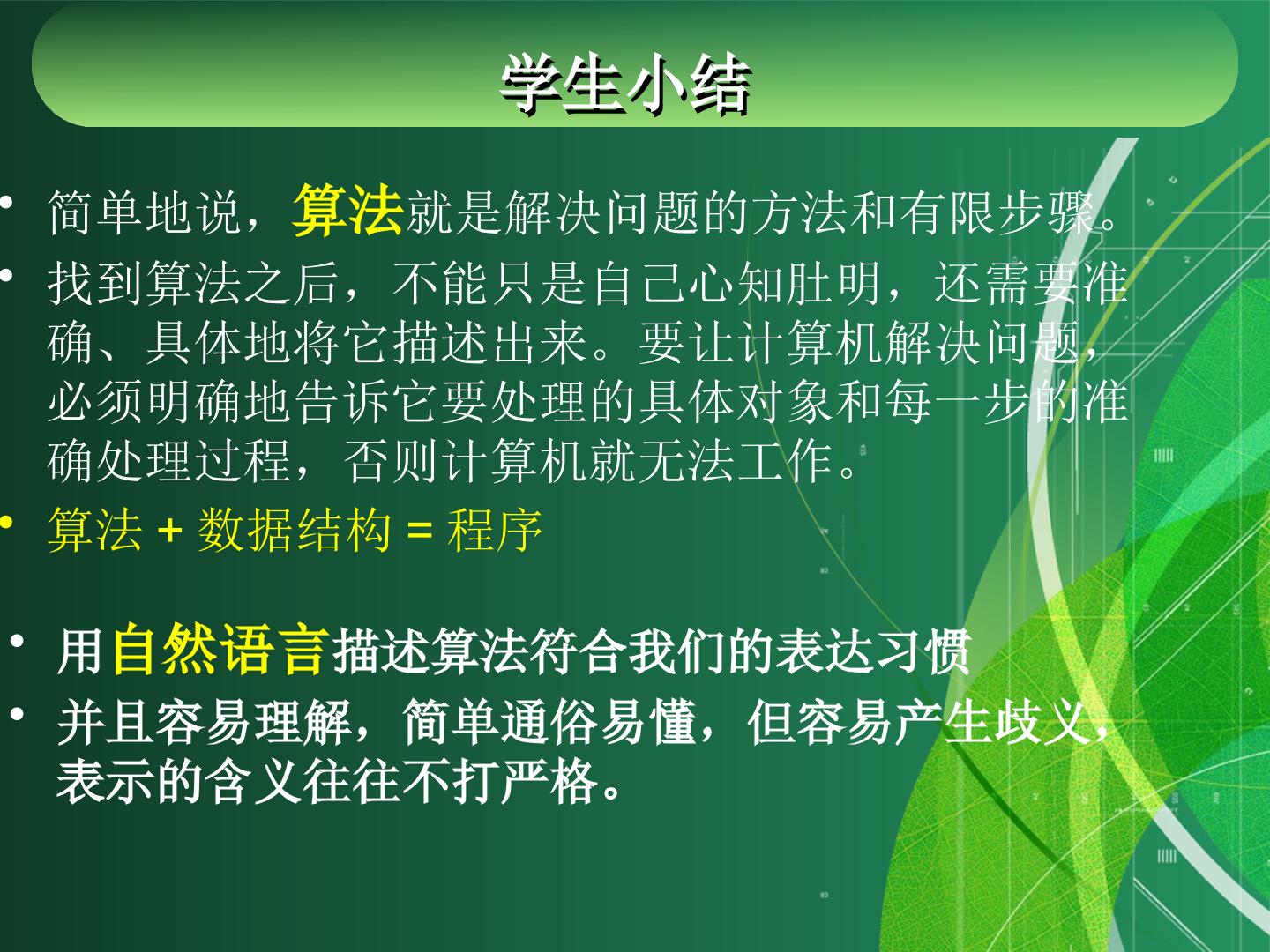 学生小结

• 简单地说，算法就是解决问题的方法和有限步骤。

• 找到算法之后，不能只是自己心知肚明，还需要准确、具体地将它描述出来。要让计算机解决问题，必须明确地告诉它要处理的具体对象和每一步的准确处理过程，否则计算机就无法工作。

• 算法 + 数据结构 = 程序

• 用自然语言描述算法符合我们的表达习惯

• 并且容易理解，简单通俗易懂，但容易产生歧义，表示的含义往往不打严格。